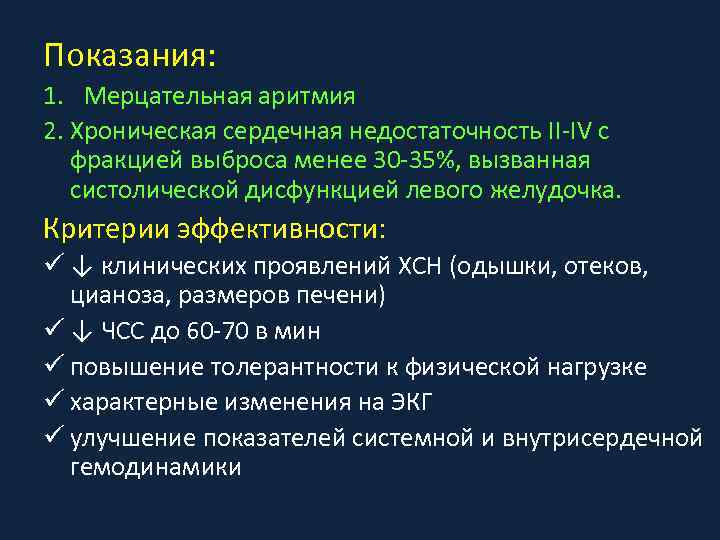 Показания:

1. Мерцательная аритмия

2. Хроническая сердечная недостаточность II-IV с фракцией выброса менее 30-35%, вызванная систолической дисфункцией левого желудочка.

Критерии эффективности:

✓ ↓ клинических проявлений ХСН (одышки, отеков, цианоза, размеров печени)

✓ ↓ ЧСС до 60-70 в мин

✓ повышение толерантности к физической нагрузке

✓ характерные изменения на ЭКГ

✓ улучшение показателей системной и внутрисердечной гемодинамики